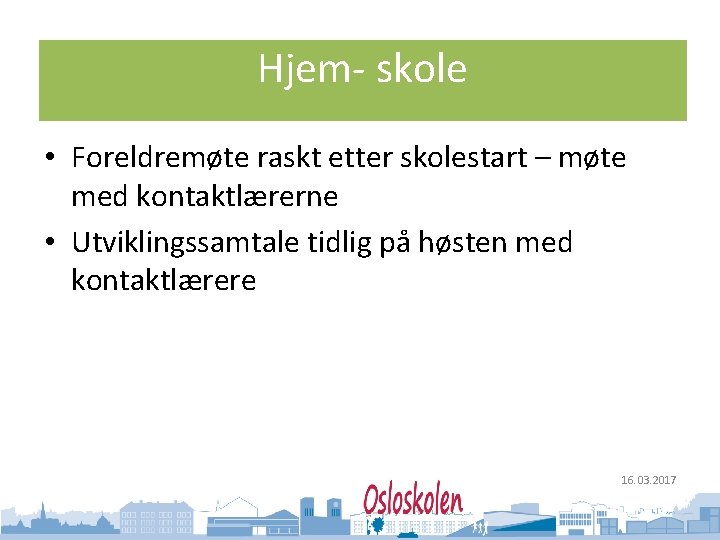 Hjem- skole

• Foreldremøte raskt etter skolestart – møte med kontaktlærerne

• Utviklingssamtale tidlig på høsten med kontaktlærere

16.03.2017

Osloskolen